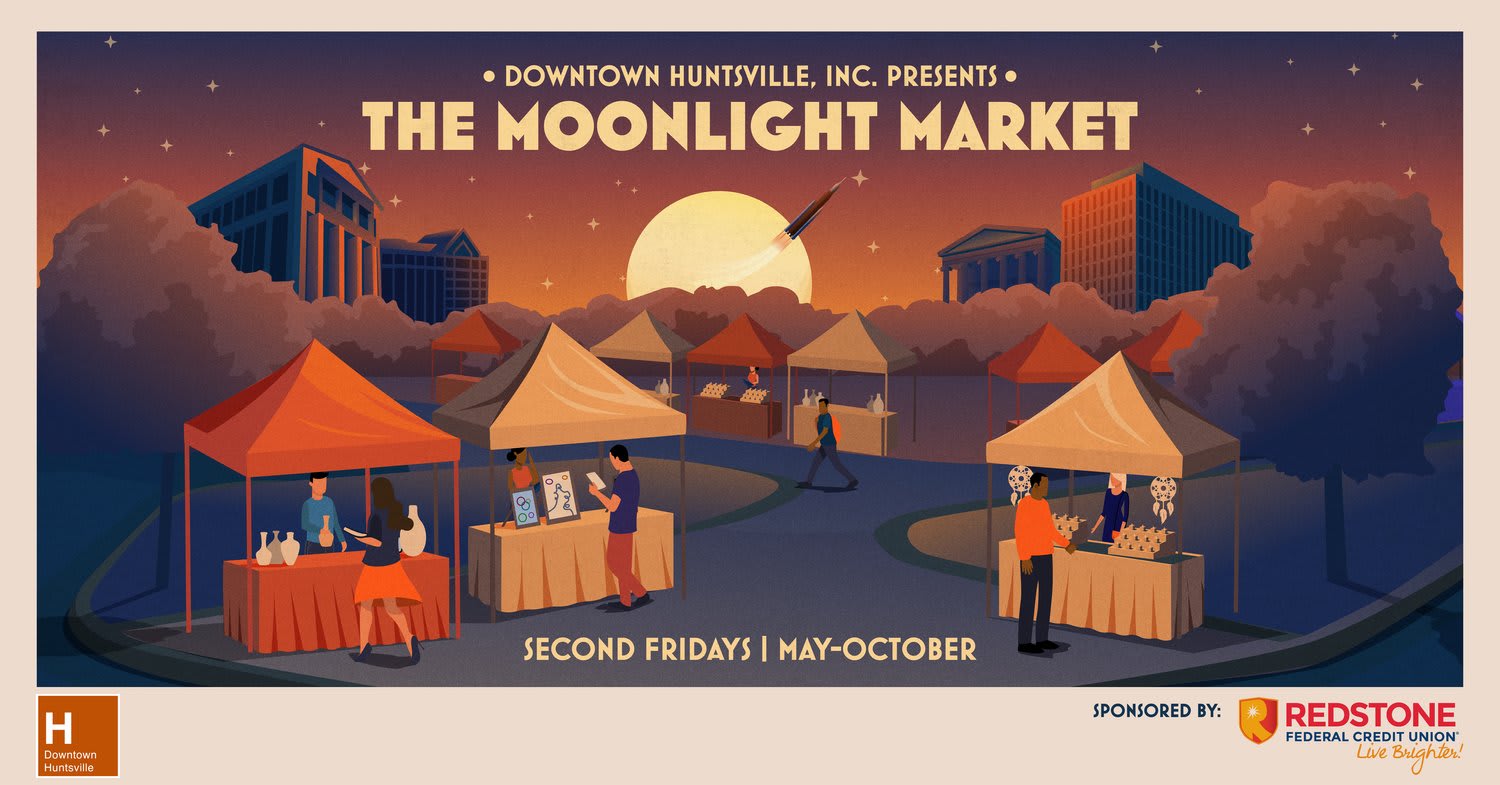 • DOWNTOWN HUNTSVILLE, INC. PRESENTS •

THE MOONLIGHT MARKET

SECOND FRIDAYS | MAY-OCTOBER

H
Downtown
Huntsville

SPONSORED BY:

REDSTONE
FEDERAL CREDIT UNION®
Live Brighter!